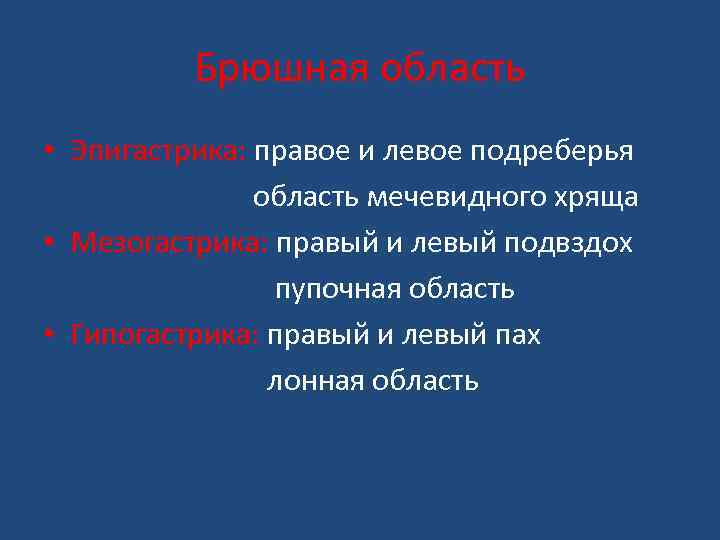 Брюшная область

• Эпигастрика: правое и левое подреберья
область мечевидного хряща
• Мезогастрика: правый и левый подвздох
пупочная область
• Гипогастрика: правый и левый пах
лонная область